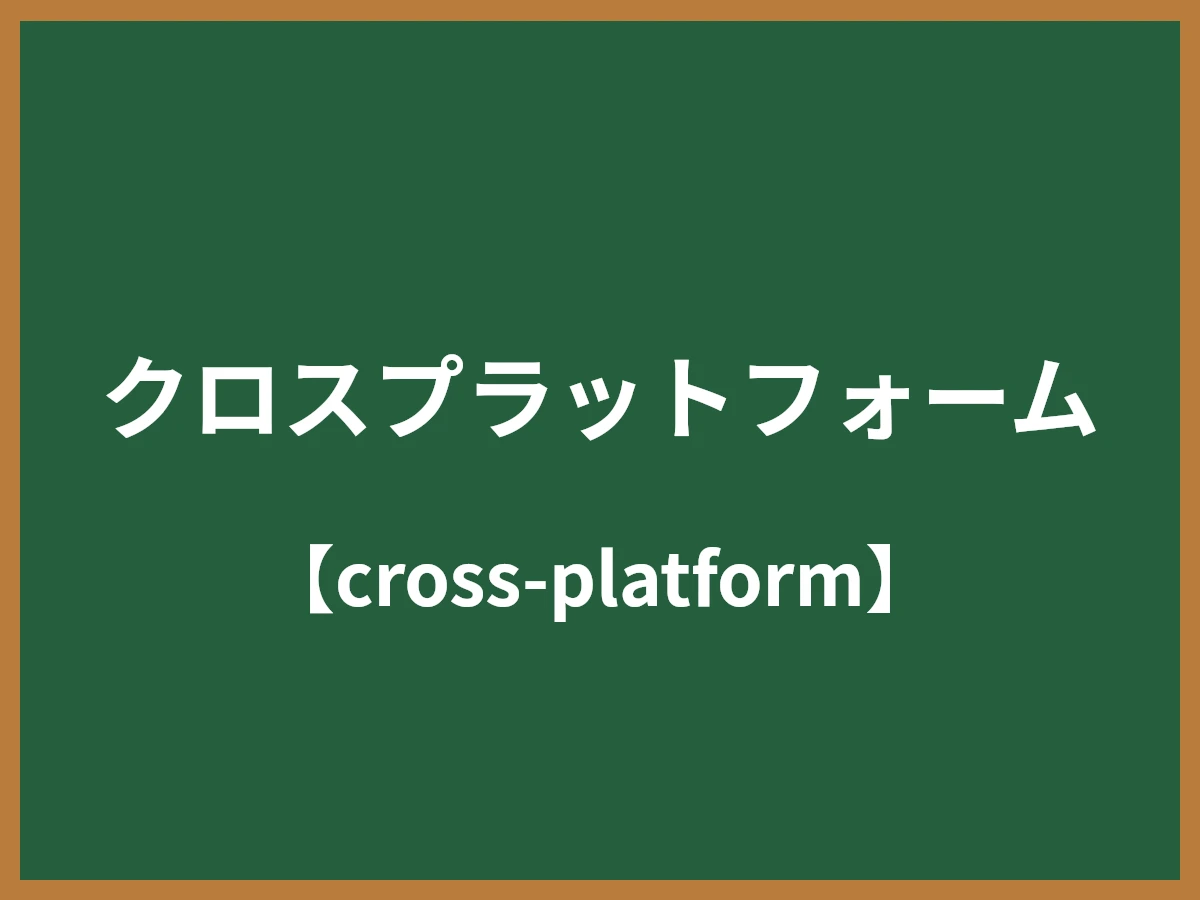 クロスプラットフォーム

【cross-platform】